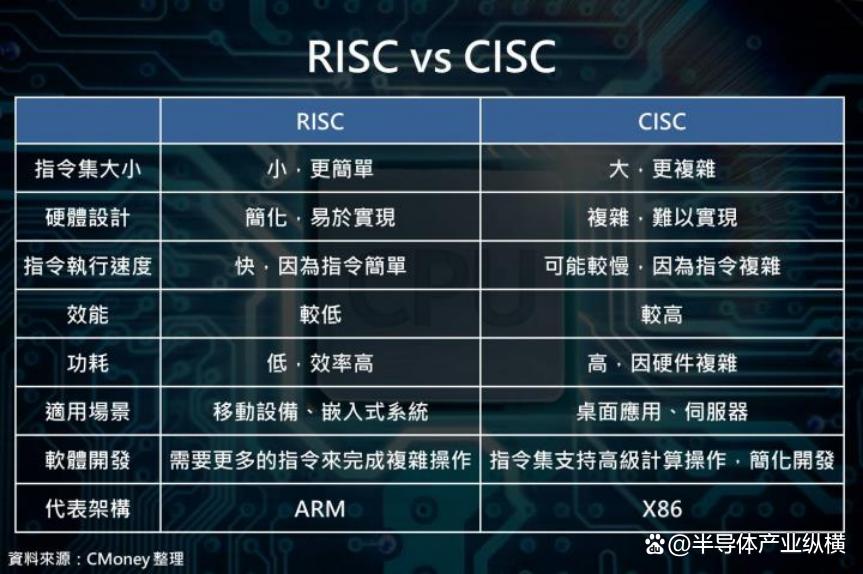 RISC vs CISC

| | RISC | CISC |
|---|---|---|
| 指令集大小 | 小，更簡單 | 大，更複雜 |
| 硬體設計 | 簡化，易於實現 | 複雜，難以實現 |
| 指令執行速度 | 快，因為指令簡單 | 可能較慢，因為指令複雜 |
| 效能 | 較低 | 較高 |
| 功耗 | 低，效率高 | 高，因硬件複雜 |
| 適用場景 | 移動設備、嵌入式系統 | 桌面應用、伺服器 |
| 軟體開發 | 需要更多的指令來完成複雜操作 | 指令集支持高級計算操作，簡化開發 |
| 代表架構 | ARM | X86 |

資料來源：CMoney 整理

@半导体产业纵横